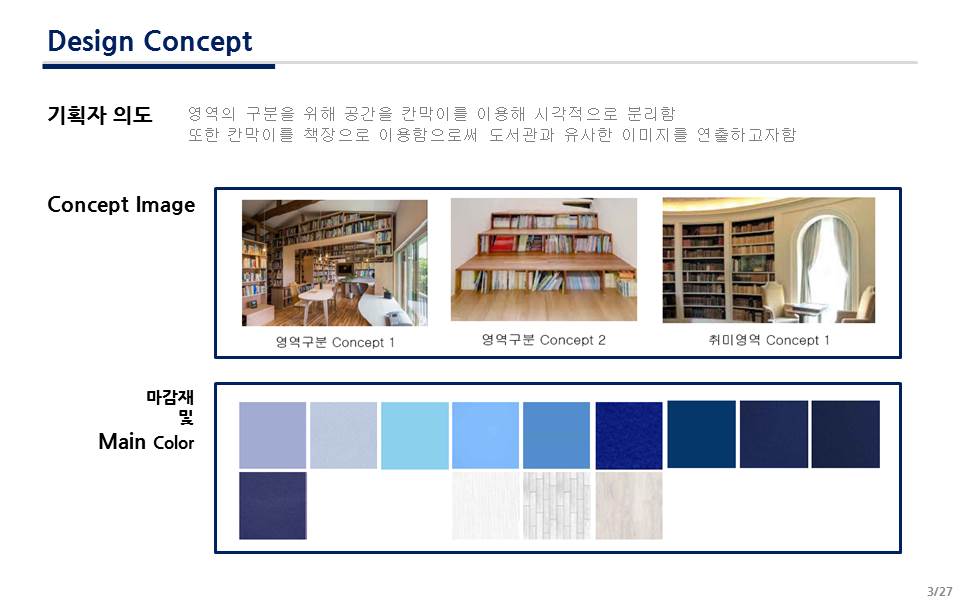 Design Concept

기획자 의도

영역의 구분을 위해 공간을 칸막이를 이용해 시각적으로 분리함
또한 칸막이를 책장으로 이용함으로써 도서관과 유사한 이미지를 연출하고자함

Concept Image

영역구분 Concept 1

영역구분 Concept 2

취미영역 Concept 1

마감재
및
Main Color

3/27